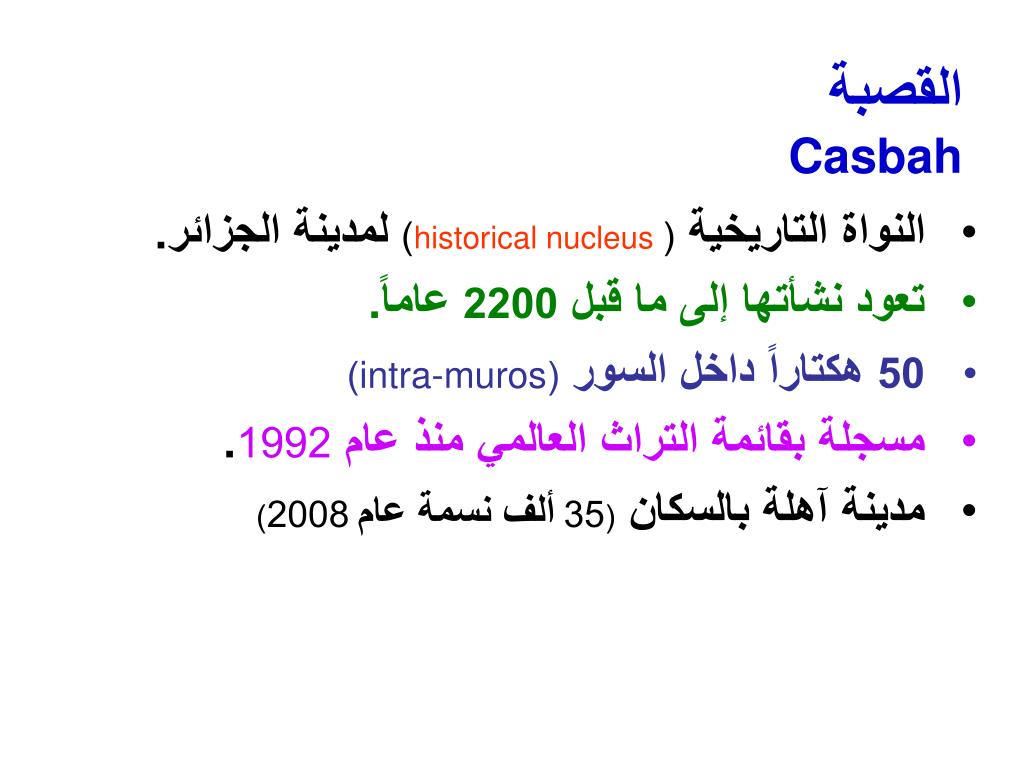 القصبة
Casbah

• النواة التاريخية ( historical nucleus) لمدينة الجزائر.
• تعود نشأتها إلى ما قبل 2200 عاماً.
• 50 هكتاراً داخل السور (intra-muros)
• مسجلة بقائمة التراث العالمي منذ عام 1992.
• مدينة آهلة بالسكان (35 ألف نسمة عام 2008)